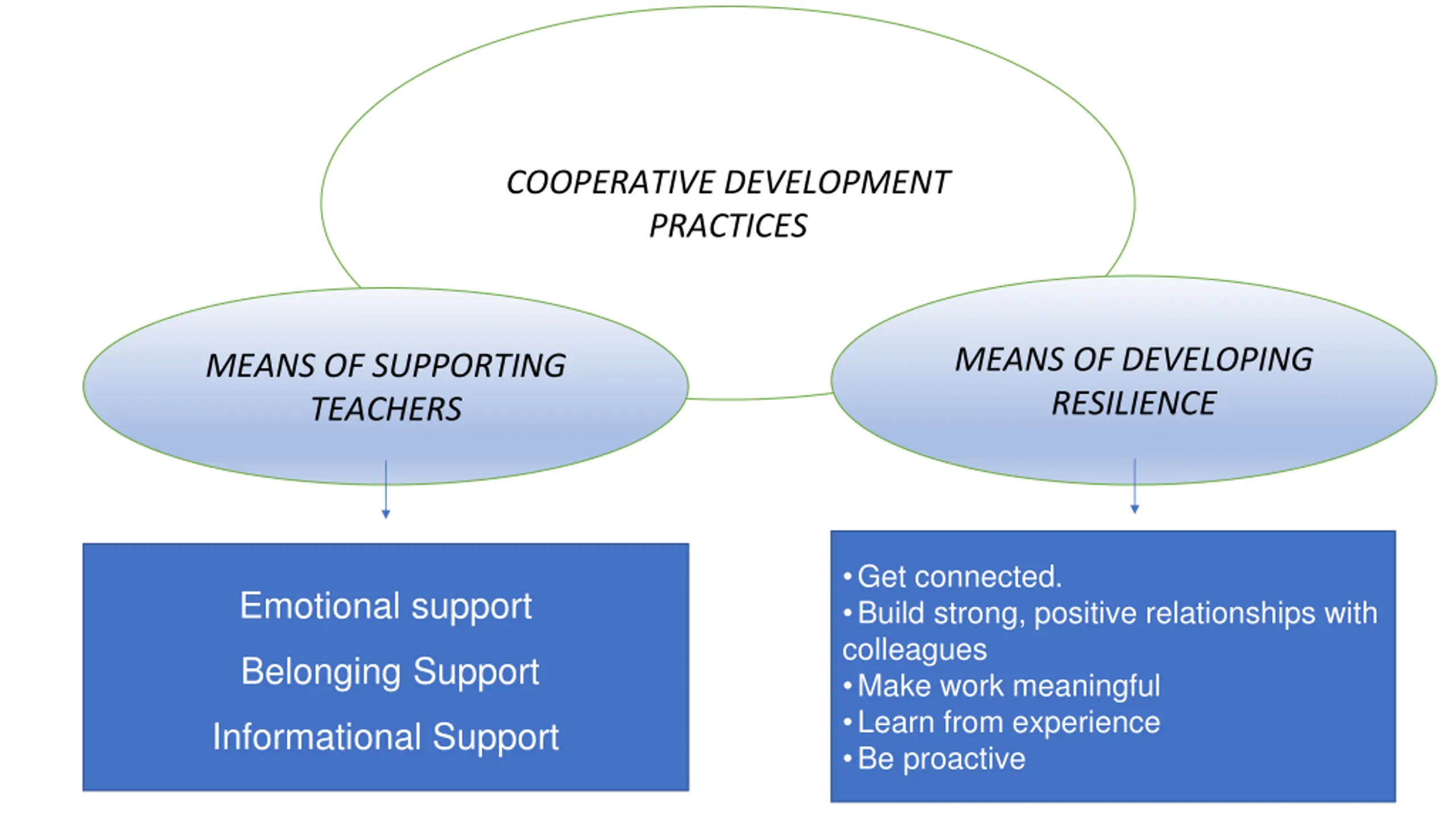 COOPERATIVE DEVELOPMENT PRACTICES

MEANS OF SUPPORTING TEACHERS

MEANS OF DEVELOPING RESILIENCE

Emotional support

Belonging Support

Informational Support

• Get connected.
• Build strong, positive relationships with colleagues
• Make work meaningful
• Learn from experience
• Be proactive